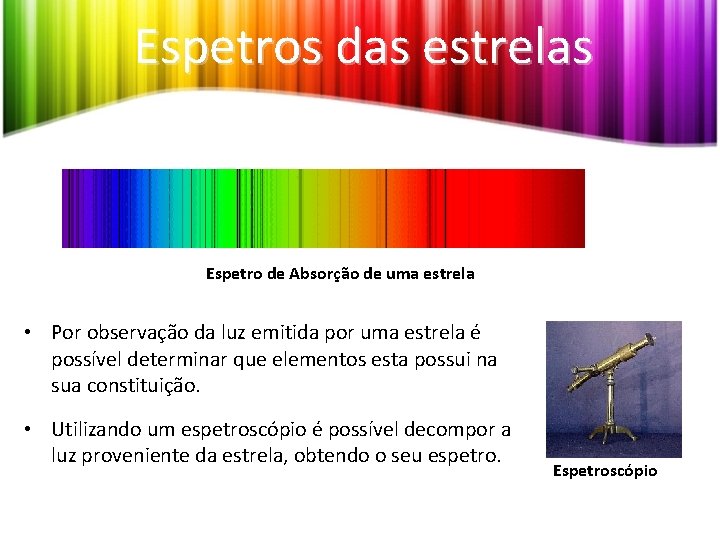 Espetros das estrelas

Espetro de Absorção de uma estrela

• Por observação da luz emitida por uma estrela é possível determinar que elementos esta possui na sua constituição.

• Utilizando um espetroscópio é possível decompor a luz proveniente da estrela, obtendo o seu espetro.

Espetroscópio